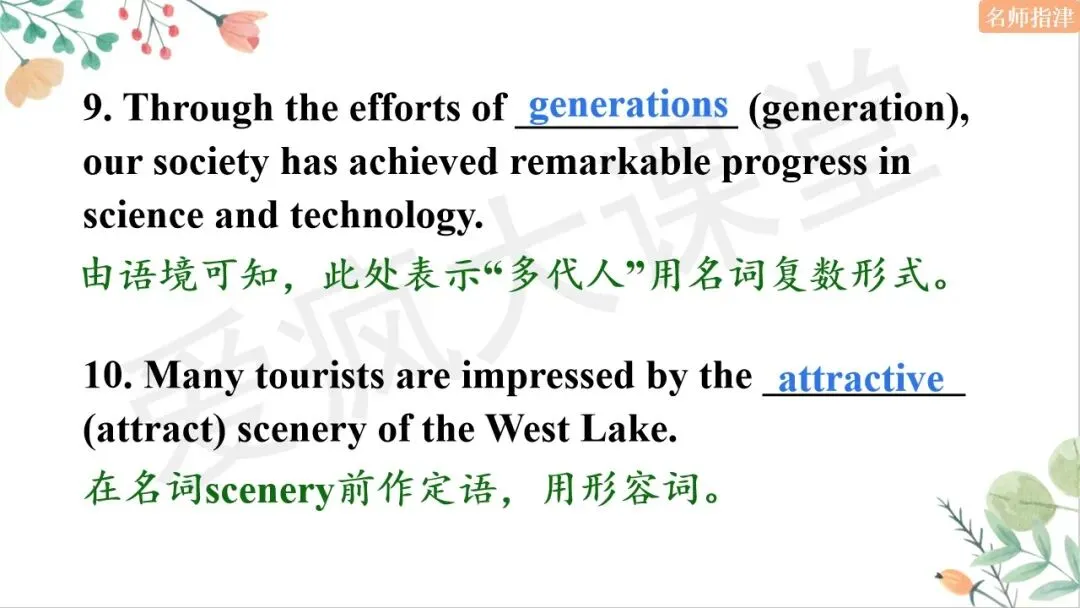 名师指津

9. Through the efforts of generations (generation), our society has achieved remarkable progress in science and technology.

由语境可知，此处表示“多代人”用名词复数形式。

10. Many tourists are impressed by the attractive (attract) scenery of the West Lake.

在名词scenery前作定语，用形容词。

爱疯大课堂